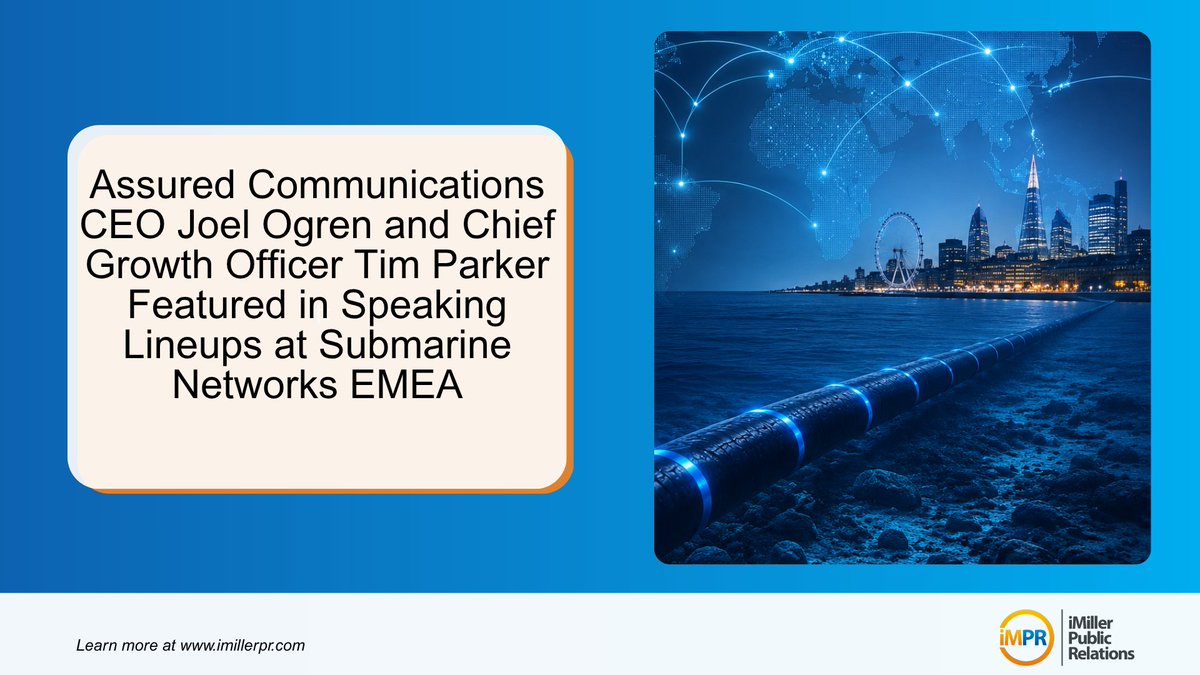 Assured Communications CEO Joel Ogren and Chief Growth Officer Tim Parker Featured in Speaking Lineups at Submarine Networks EMEA

Learn more at www.imillerpr.com

iMPR

iMiller Public Relations